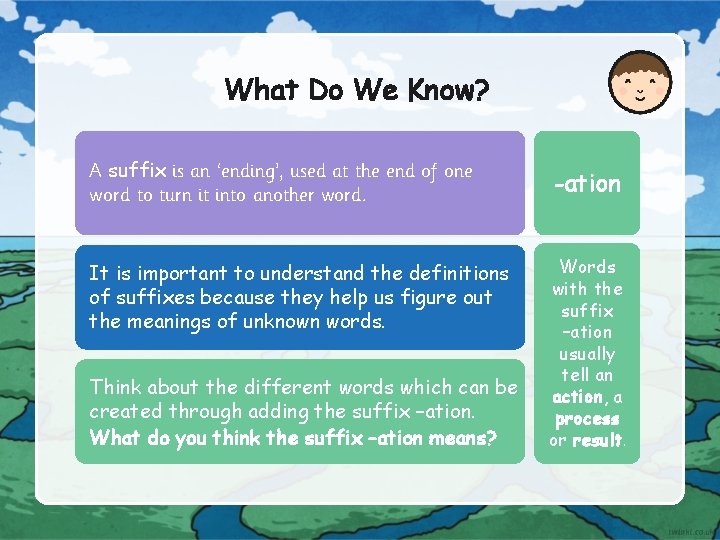 What Do We Know?

A suffix is an ‘ending’, used at the end of one word to turn it into another word.

-ation

It is important to understand the definitions of suffixes because they help us figure out the meanings of unknown words.

Words with the suffix –ation usually tell an action, a process or result.

Think about the different words which can be created through adding the suffix –ation.
What do you think the suffix –ation means?

twinkl.co.uk